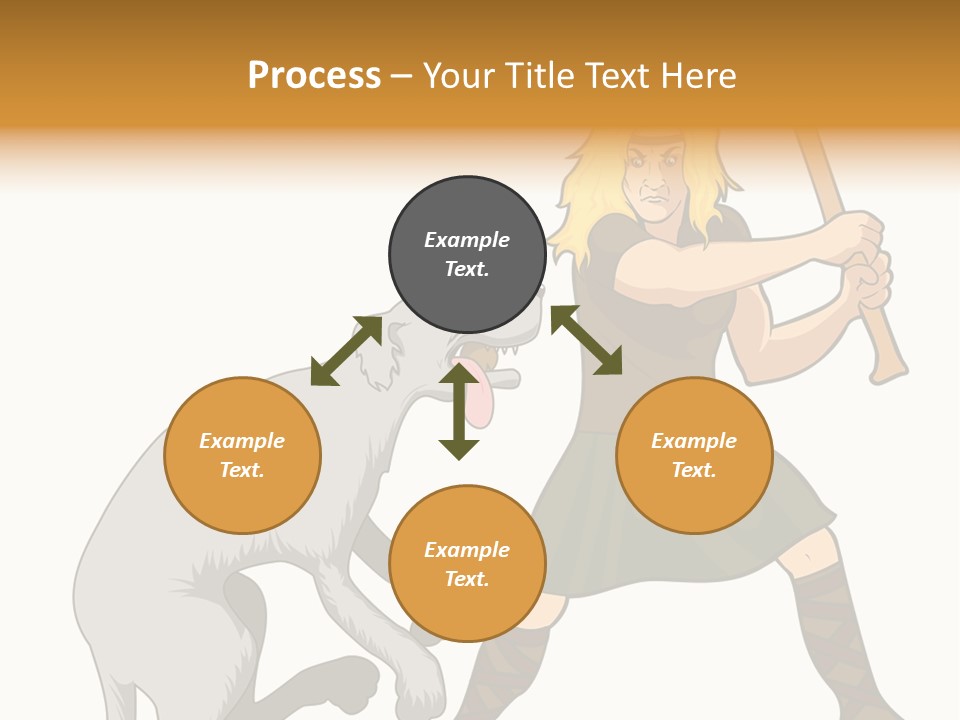 Process – Your Title Text Here

Example Text.

Example Text.

Example Text.

Example Text.